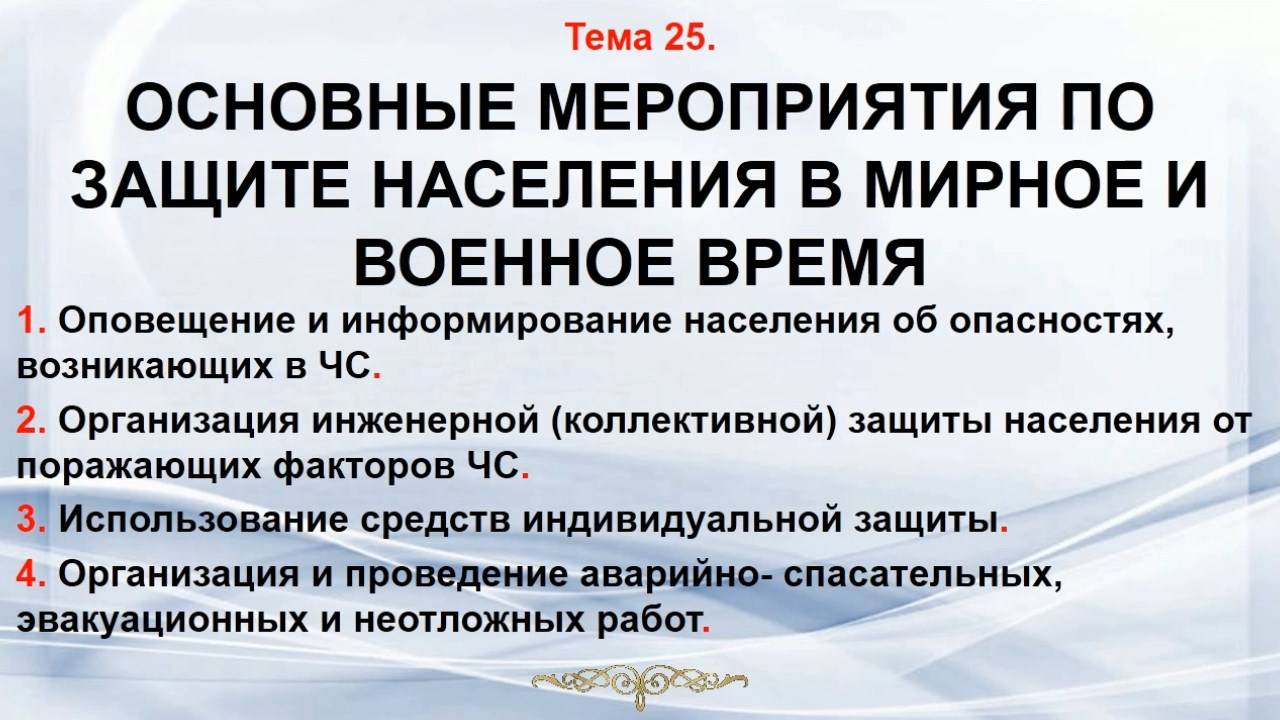 Тема 25.

ОСНОВНЫЕ МЕРОПРИЯТИЯ ПО ЗАЩИТЕ НАСЕЛЕНИЯ В МИРНОЕ И ВОЕННОЕ ВРЕМЯ

1. Оповещение и информирование населения об опасностях, возникающих в ЧС.

2. Организация инженерной (коллективной) защиты населения от поражающих факторов ЧС.

3. Использование средств индивидуальной защиты.

4. Организация и проведение аварийно- спасательных, эвакуационных и неотложных работ.